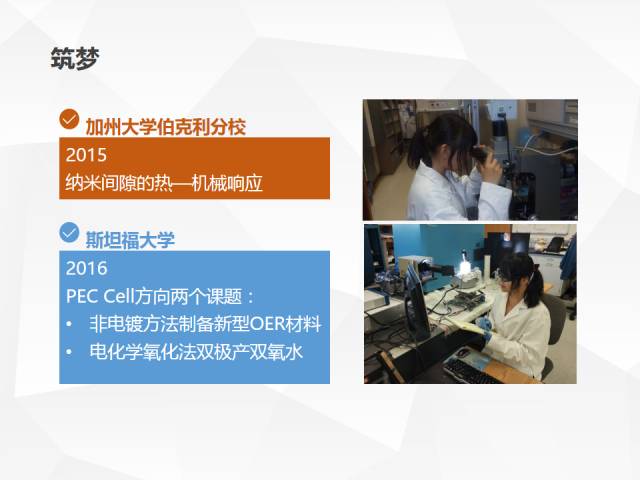 筑梦

加州大学伯克利分校

2015
纳米间隙的热—机械响应

斯坦福大学

2016
PEC Cell方向两个课题：
• 非电镀方法制备新型OER材料
• 电化学氧化法双极产双氧水